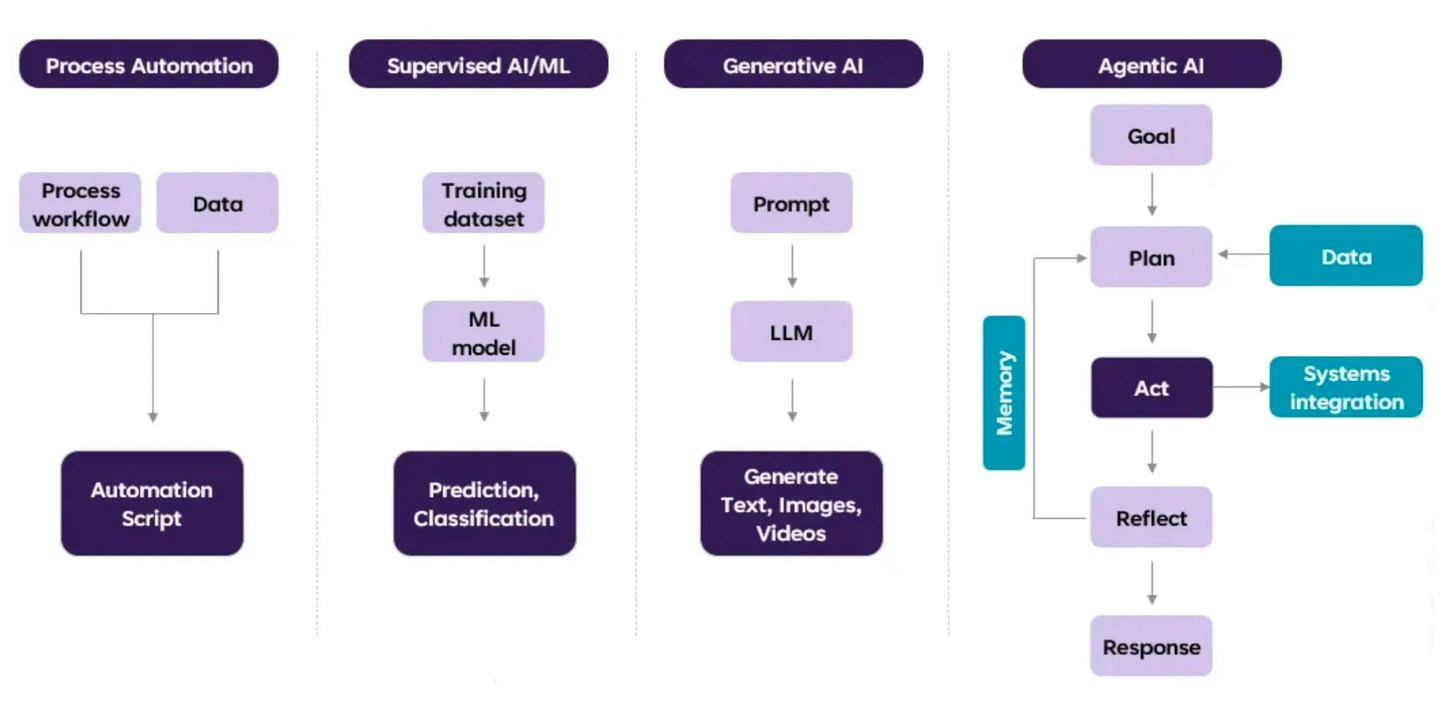 Process Automation

Process workflow

Data

Automation Script

Supervised AI/ML

Training dataset

ML model

Prediction, Classification

Generative AI

Prompt

LLM

Generate Text, Images, Videos

Agentic AI

Goal

Plan

Data

Memory

Act

Systems integration

Reflect

Response